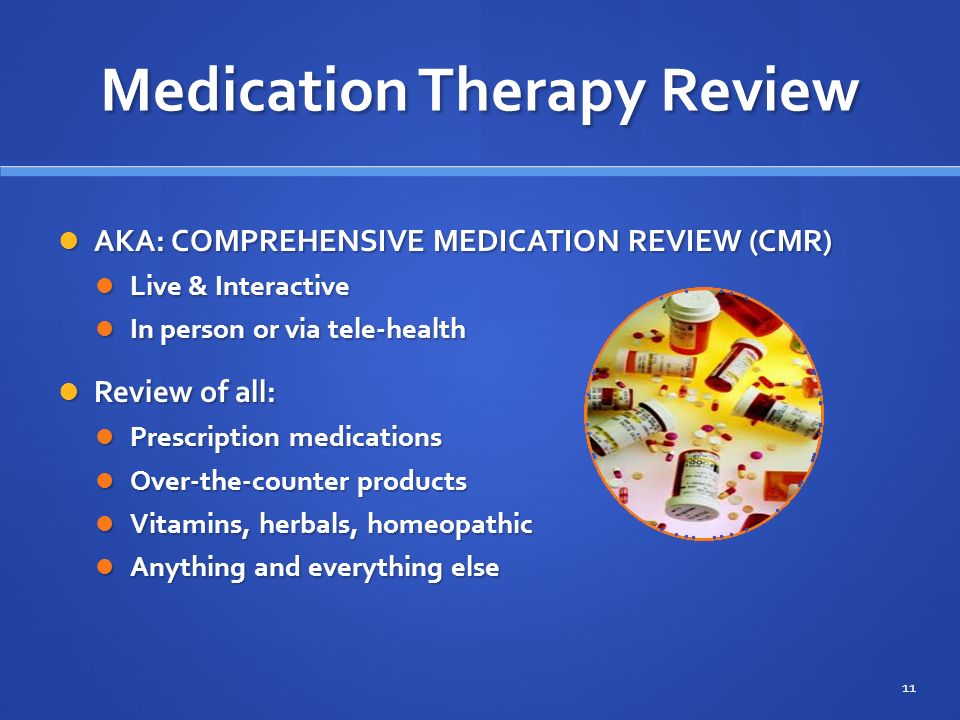 Medication Therapy Review

AKA: COMPREHENSIVE MEDICATION REVIEW (CMR)
Live & Interactive
In person or via tele-health

Review of all:
Prescription medications
Over-the-counter products
Vitamins, herbals, homeopathic
Anything and everything else

11